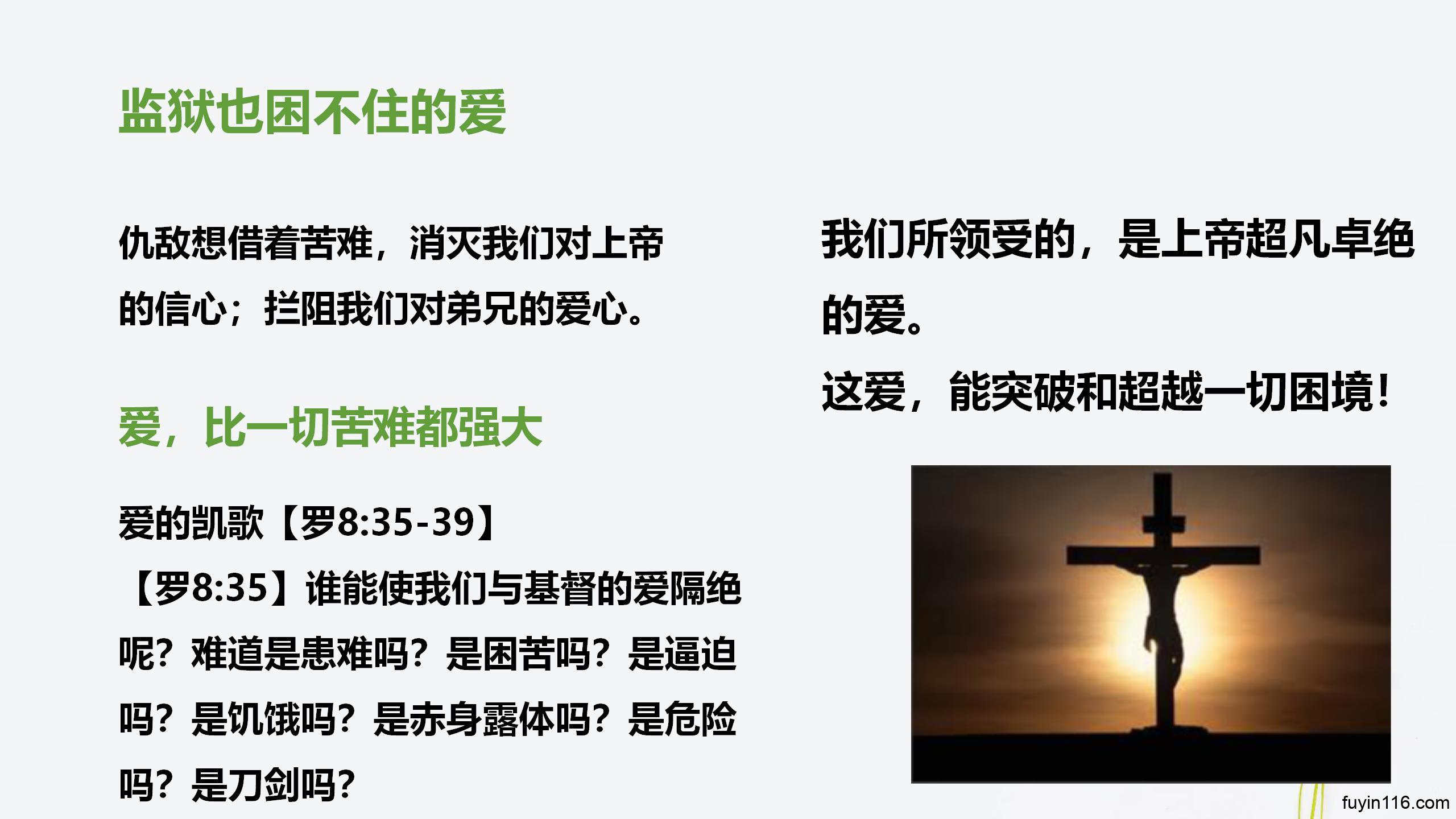 监狱也困不住的爱

仇敌想借着苦难，消灭我们对上帝的信心；拦阻我们对弟兄的爱心。

爱，比一切苦难都强大

爱的凯歌【罗8:35-39】
【罗8:35】谁能使我们与基督的爱隔绝呢？难道是患难吗？是困苦吗？是逼迫吗？是饥饿吗？是赤身露体吗？是危险吗？是刀剑吗？

我们所领受的，是上帝超凡卓绝的爱。
这爱，能突破和超越一切困境！

fuyin116.com